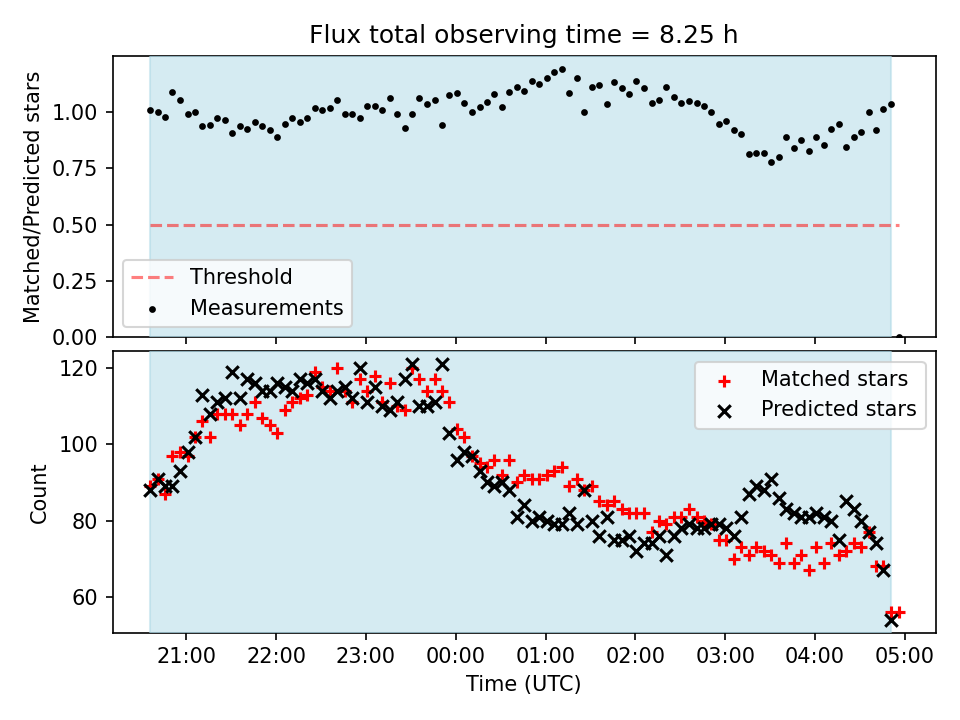 Flux total observing time = 8.25 h

Matched/Predicted stars

1.00
0.75
0.50
0.25
0.00

Threshold
Measurements

Count

120
100
80
60

Matched stars
Predicted stars

21:00
22:00
23:00
00:00
01:00
02:00
03:00
04:00
05:00

Time (UTC)